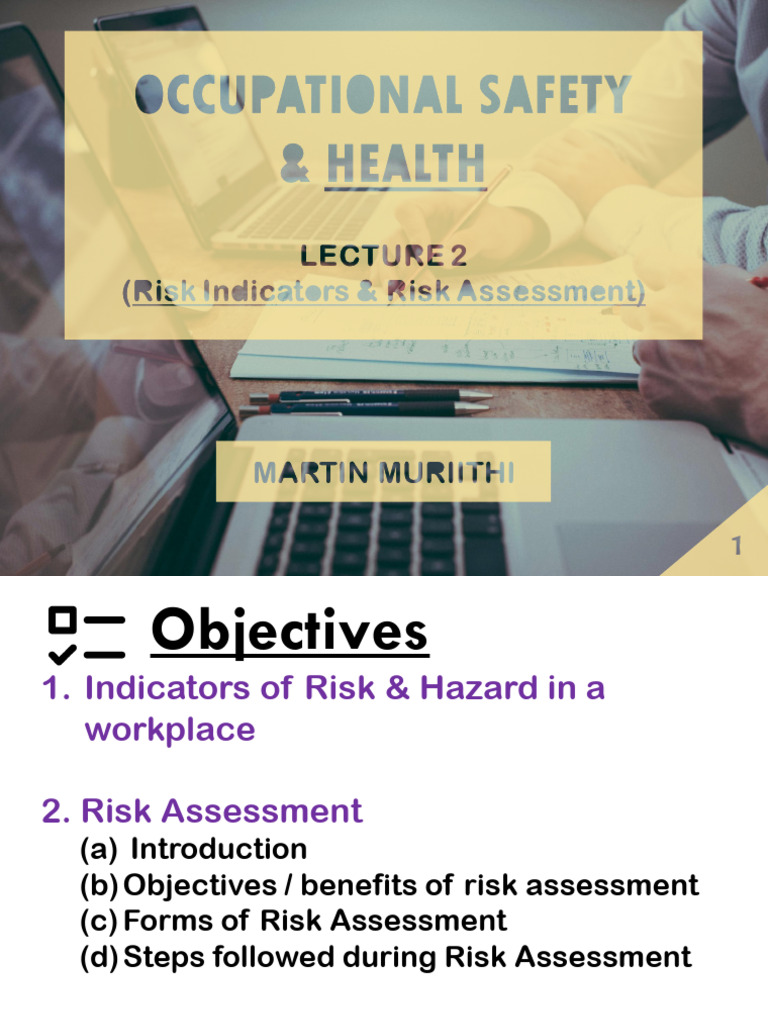 OCCUPATIONAL SAFETY & HEALTH

LECTURE 2
(Risk Indicators & Risk Assessment)

MARTIN MURIITHI

1

Objectives

1. Indicators of Risk & Hazard in a workplace

2. Risk Assessment
(a) Introduction
(b) Objectives / benefits of risk assessment
(c) Forms of Risk Assessment
(d) Steps followed during Risk Assessment